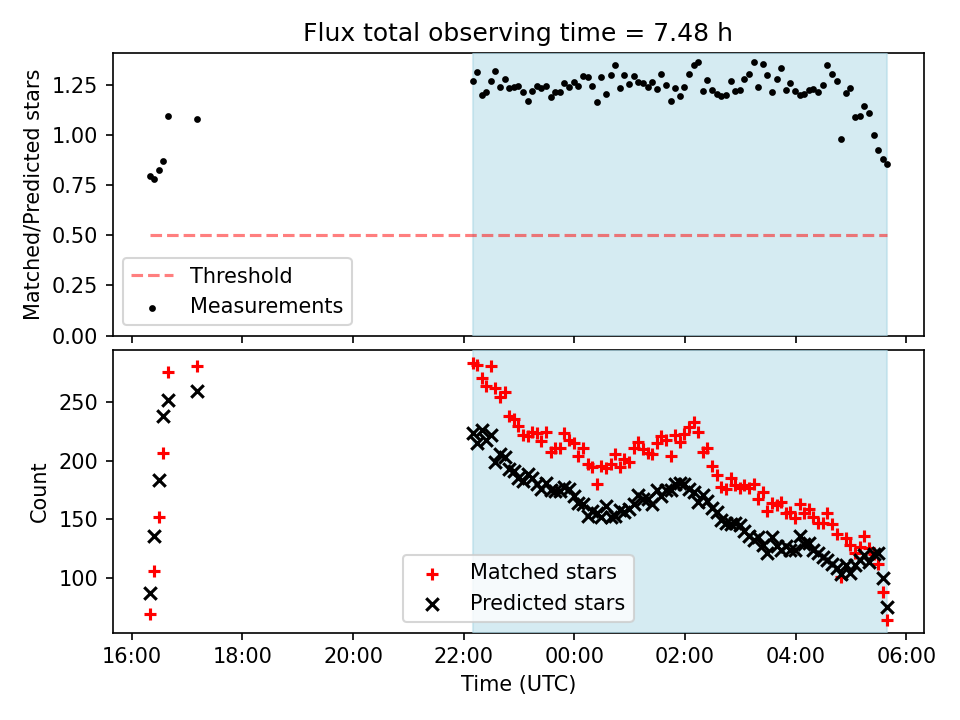 Flux total observing time = 7.48 h

Matched/Predicted stars

1.25
1.00
0.75
0.50
0.25
0.00

Threshold
Measurements

Count

250
200
150
100

Matched stars
Predicted stars

16:00 18:00 20:00 22:00 00:00 02:00 04:00 06:00
Time (UTC)